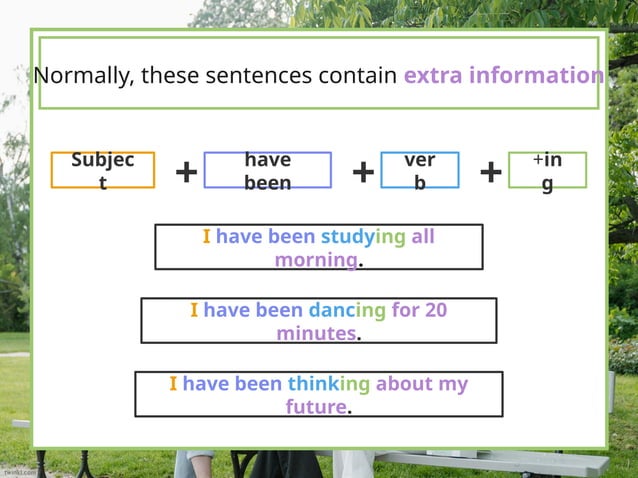 Normally, these sentences contain extra information

Subject + have been + verb + +ing

I have been studying all morning.

I have been dancing for 20 minutes.

I have been thinking about my future.

twinkl.com